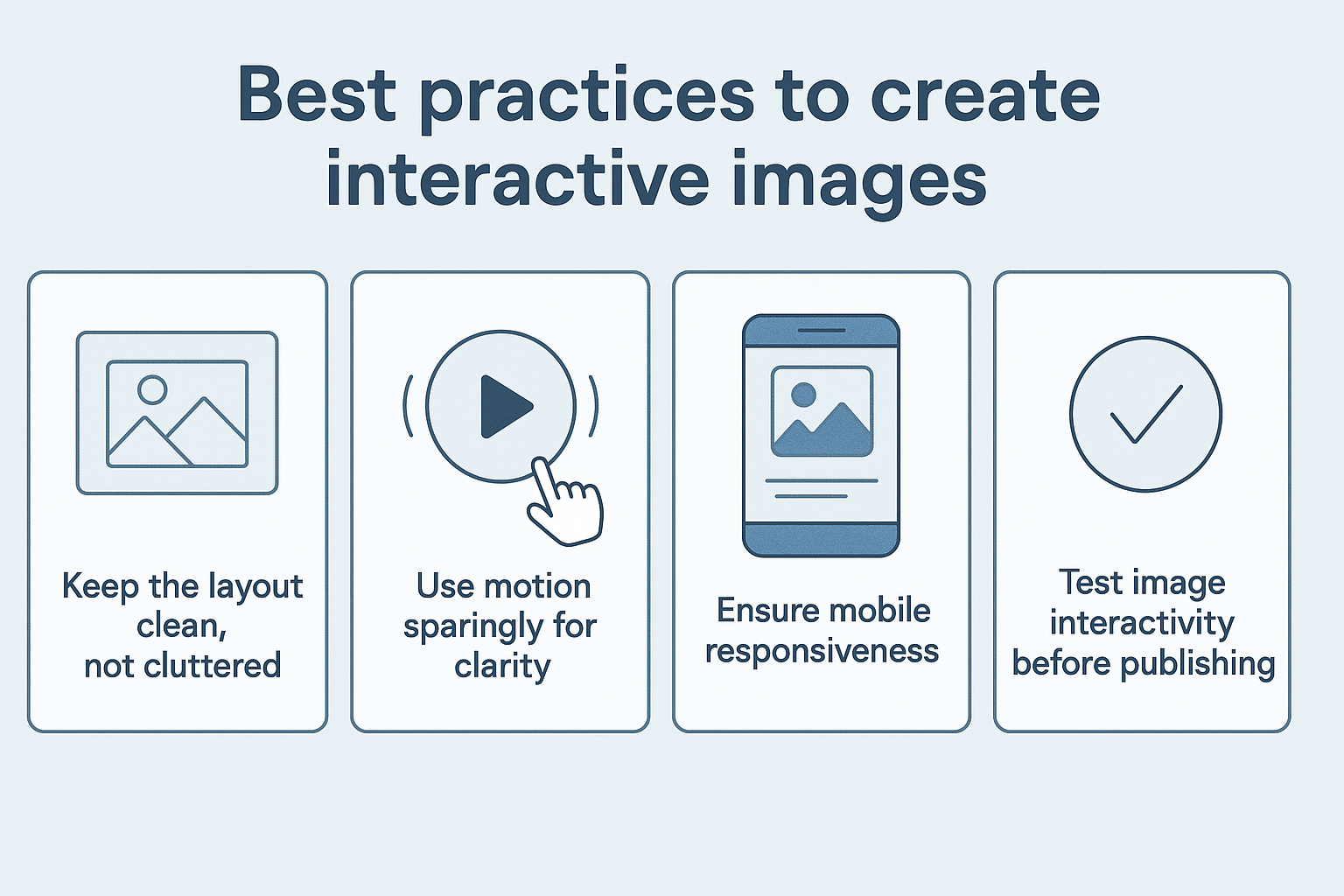 Best practices to create interactive images

Keep the layout clean,
not cluttered

Use motion sparingly for clarity

Ensure mobile responsiveness

Test image interactivity before publishing